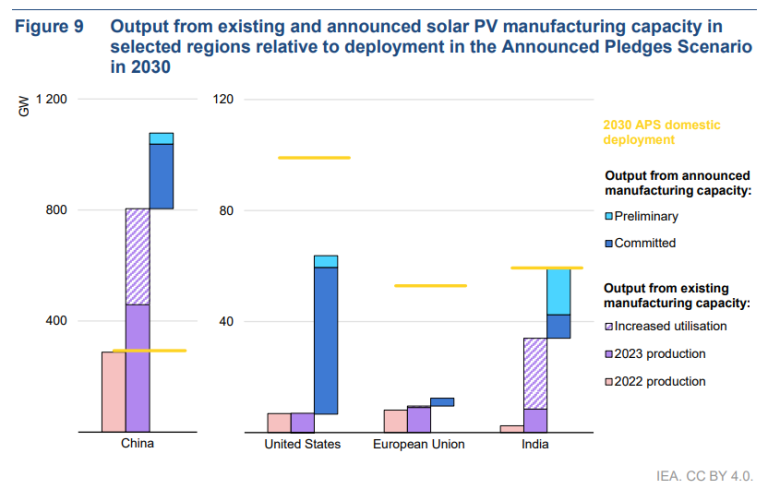 Figure 9 Output from existing and announced solar PV manufacturing capacity in selected regions relative to deployment in the Announced Pledges Scenario in 2030

GW

1 200

800

400

China

120

80

40

United States

European Union

India

2030 APS domestic deployment

Output from announced manufacturing capacity:

Preliminary

Committed

Output from existing manufacturing capacity:

Increased utilisation

2023 production

2022 production

IEA. CC BY 4.0.